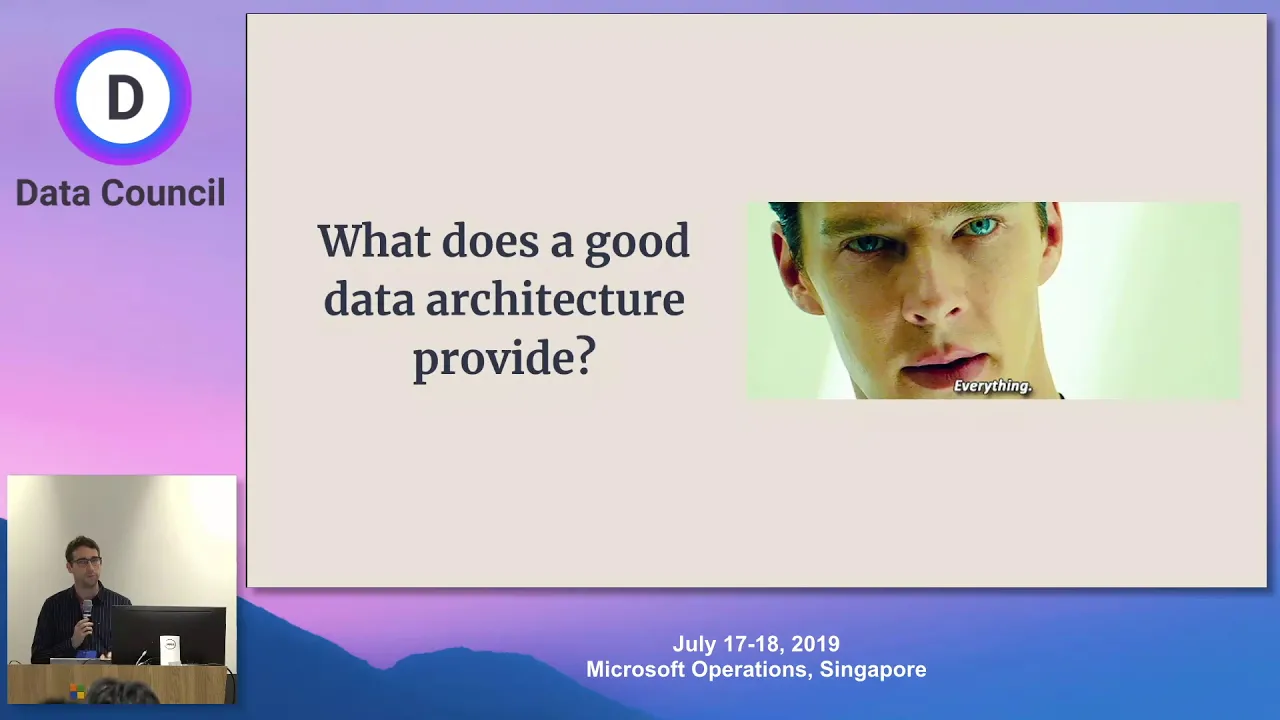 D
Data Council

What does a good data architecture provide?

Everything.

July 17-18, 2019
Microsoft Operations, Singapore